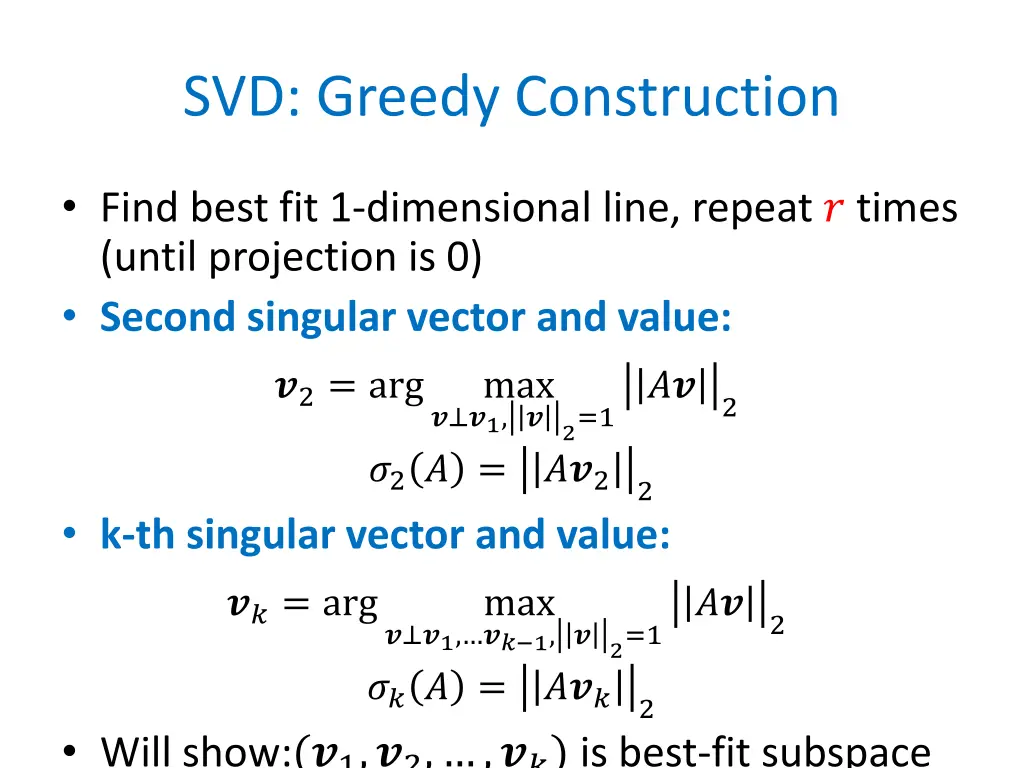 SVD: Greedy Construction

• Find best fit 1-dimensional line, repeat $r$ times (until projection is 0)
• Second singular vector and value:

$\boldsymbol{v}_2 = \arg \max_{\boldsymbol{v} \perp \boldsymbol{v}_1, ||\boldsymbol{v}||_2 = 1} ||A\boldsymbol{v}||_2$

$\sigma_2(A) = ||A\boldsymbol{v}_2||_2$

• k-th singular vector and value:

$\boldsymbol{v}_k = \arg \max_{\boldsymbol{v} \perp \boldsymbol{v}_1, \ldots \boldsymbol{v}_{k-1}, ||\boldsymbol{v}||_2 = 1} ||A\boldsymbol{v}||_2$

$\sigma_k(A) = ||A\boldsymbol{v}_k||_2$

• Will show:$(\boldsymbol{v}_1, \boldsymbol{v}_2, \ldots, \boldsymbol{v}_k)$ is best-fit subspace